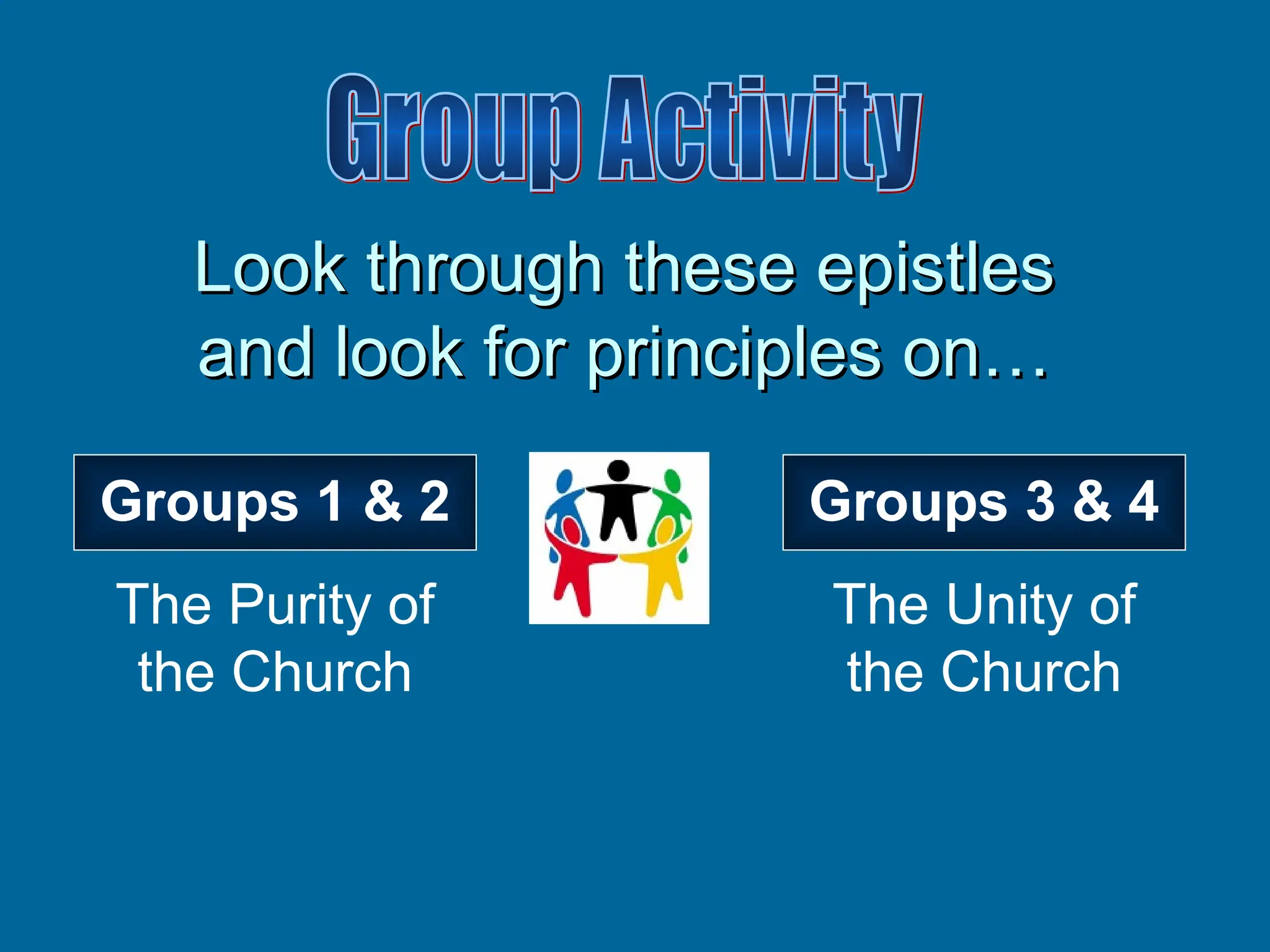 Group Activity

Look through these epistles and look for principles on…

Groups 1 & 2

The Purity of the Church

Groups 3 & 4

The Unity of the Church